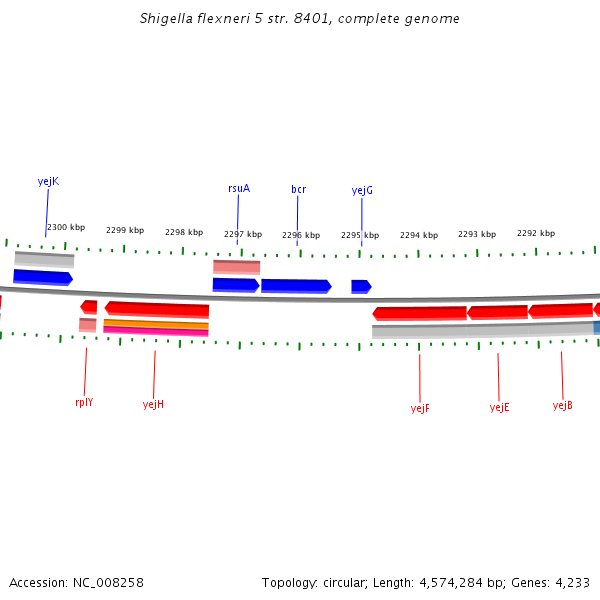 Shigella flexneri 5 str. 8401, complete genome

yejK

rsuA

bcr

yejG

2300 kbp

2299 kbp

2298 kbp

2297 kbp

2296 kbp

2295 kbp

2294 kbp

2293 kbp

2292 kbp

rplY

yejH

yejF

yejE

yejB

Accession: NC_008258

Topology: circular; Length: 4,574,284 bp; Genes: 4,233